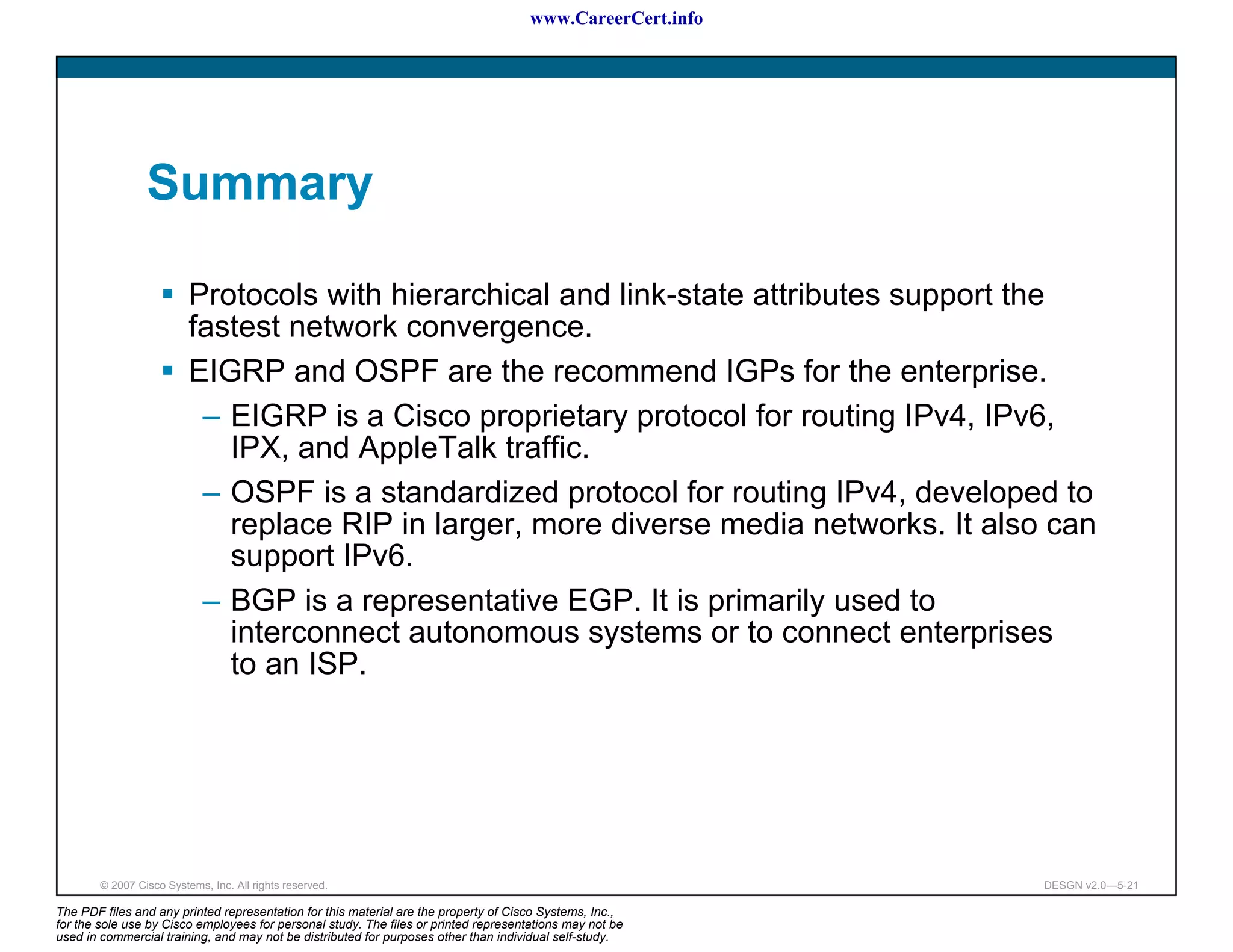 www.CareerCert.info

Summary

▪ Protocols with hierarchical and link-state attributes support the fastest network convergence.

▪ EIGRP and OSPF are the recommend IGPs for the enterprise.

– EIGRP is a Cisco proprietary protocol for routing IPv4, IPv6, IPX, and AppleTalk traffic.

– OSPF is a standardized protocol for routing IPv4, developed to replace RIP in larger, more diverse media networks. It also can support IPv6.

– BGP is a representative EGP. It is primarily used to interconnect autonomous systems or to connect enterprises to an ISP.

© 2007 Cisco Systems, Inc. All rights reserved.

DESGN v2.0—5-21

The PDF files and any printed representation for this material are the property of Cisco Systems, Inc., for the sole use by Cisco employees for personal study. The files or printed representations may not be used in commercial training, and may not be distributed for purposes other than individual self-study.